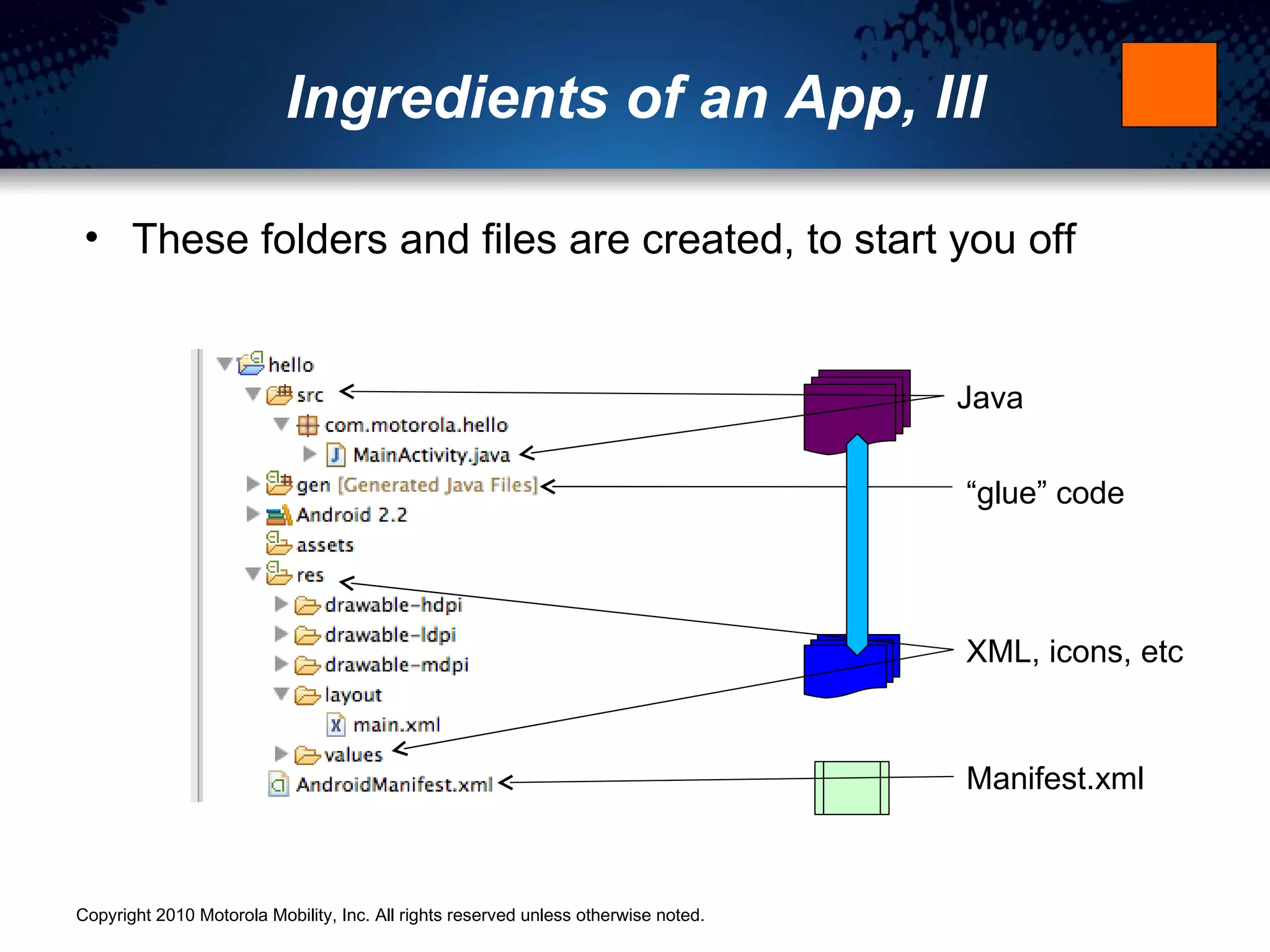 Ingredients of an App, III

• These folders and files are created, to start you off

hello
src
com.motorola.hello
MainActivity.java
gen [Generated Java Files]
Android 2.2
assets
res
drawable-hdpi
drawable-ldpi
drawable-mdpi
layout
main.xml
values
AndroidManifest.xml

Java

“glue” code

XML, icons, etc

Manifest.xml

Copyright 2010 Motorola Mobility, Inc. All rights reserved unless otherwise noted.